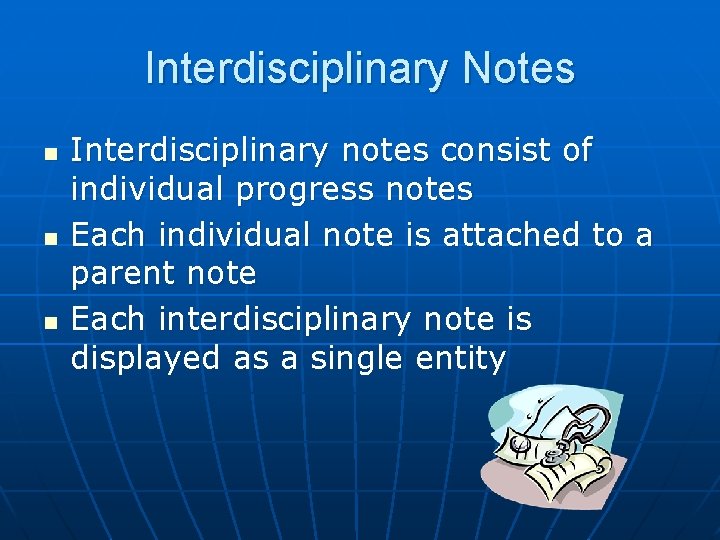 Interdisciplinary Notes

- Interdisciplinary notes consist of individual progress notes
- Each individual note is attached to a parent note
- Each interdisciplinary note is displayed as a single entity